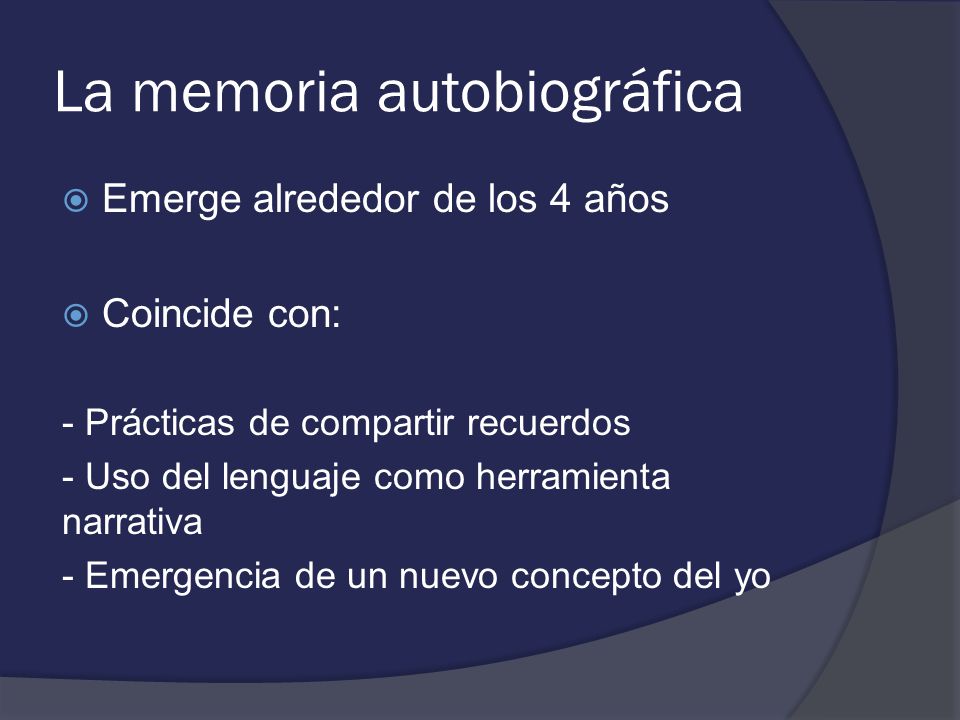 La memoria autobiográfica

Emerge alrededor de los 4 años

Coincide con:

- Prácticas de compartir recuerdos
- Uso del lenguaje como herramienta narrativa
- Emergencia de un nuevo concepto del yo